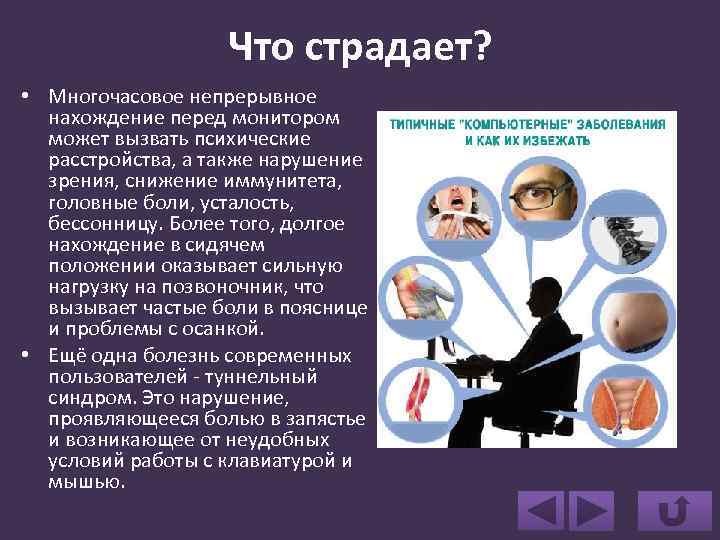 Что страдает?

• Многочасовое непрерывное нахождение перед монитором может вызвать психические расстройства, а также нарушение зрения, снижение иммунитета, головные боли, усталость, бессонницу. Более того, долгое нахождение в сидячем положении оказывает сильную нагрузку на позвоночник, что вызывает частые боли в пояснице и проблемы с осанкой.

• Ещё одна болезнь современных пользователей - туннельный синдром. Это нарушение, проявляющееся болью в запястье и возникающее от неудобных условий работы с клавиатурой и мышью.

ТИПИЧНЫЕ "КОМПЬЮТЕРНЫЕ" ЗАБОЛЕВАНИЯ И КАК ИХ ИЗБЕЖАТЬ